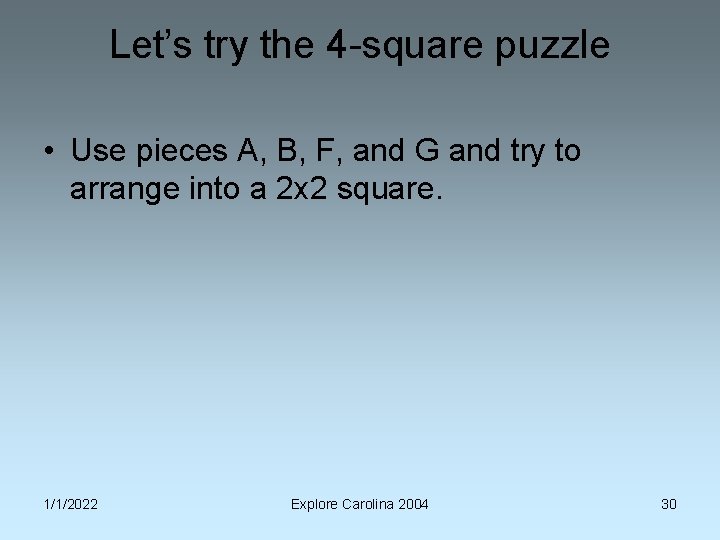 Let’s try the 4-square puzzle

• Use pieces A, B, F, and G and try to arrange into a 2x2 square.

1/1/2022

Explore Carolina 2004

30